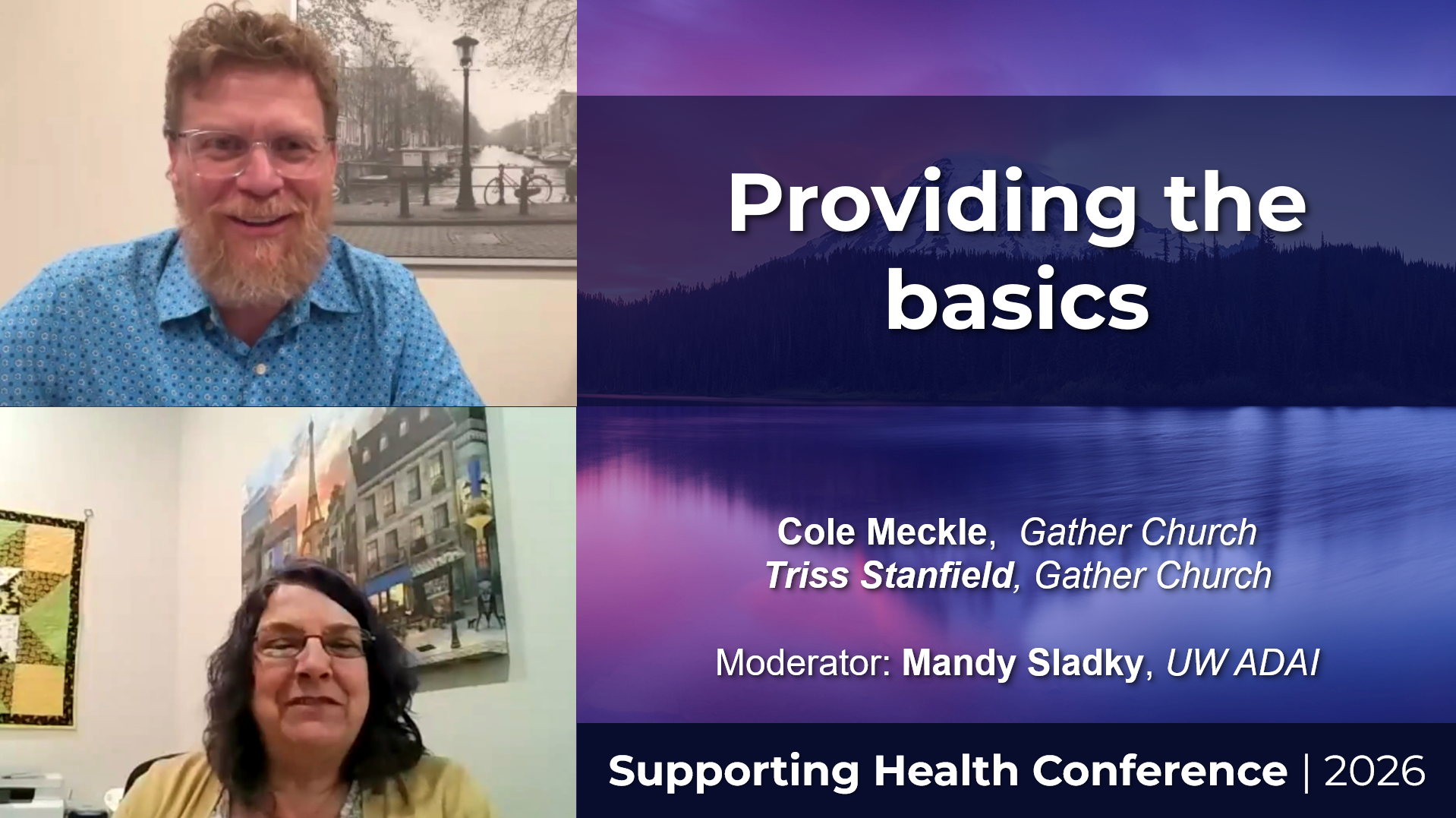 Providing the basics

Cole Meckle, Gather Church
Triss Stanfield, Gather Church

Moderator: Mandy Sladky, UW ADAI

Supporting Health Conference | 2026